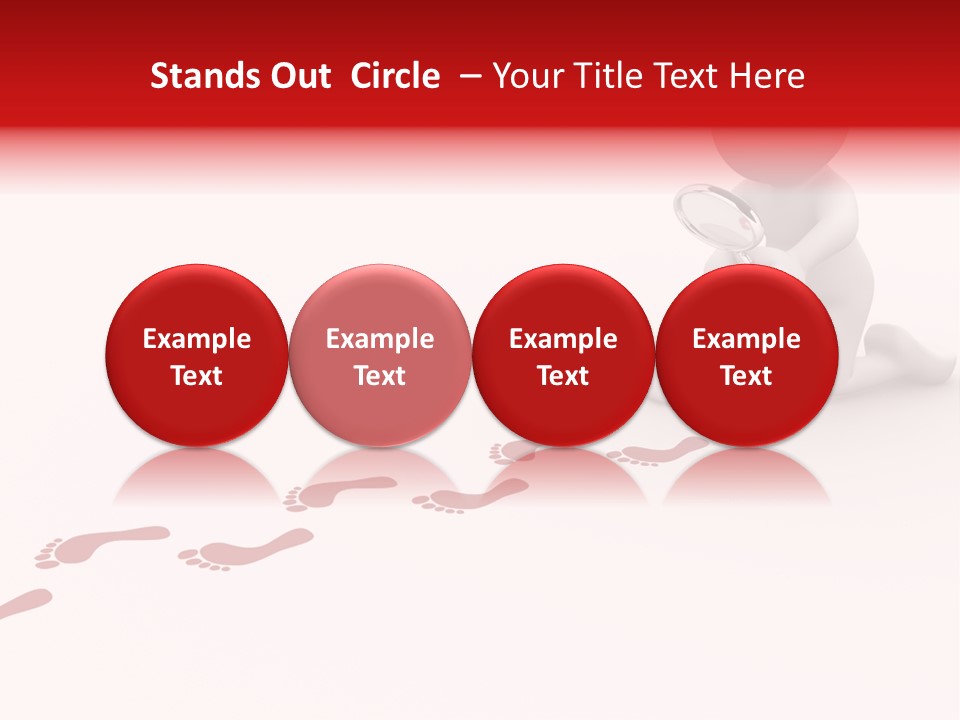 Stands Out Circle – Your Title Text Here

Example Text

Example Text

Example Text

Example Text